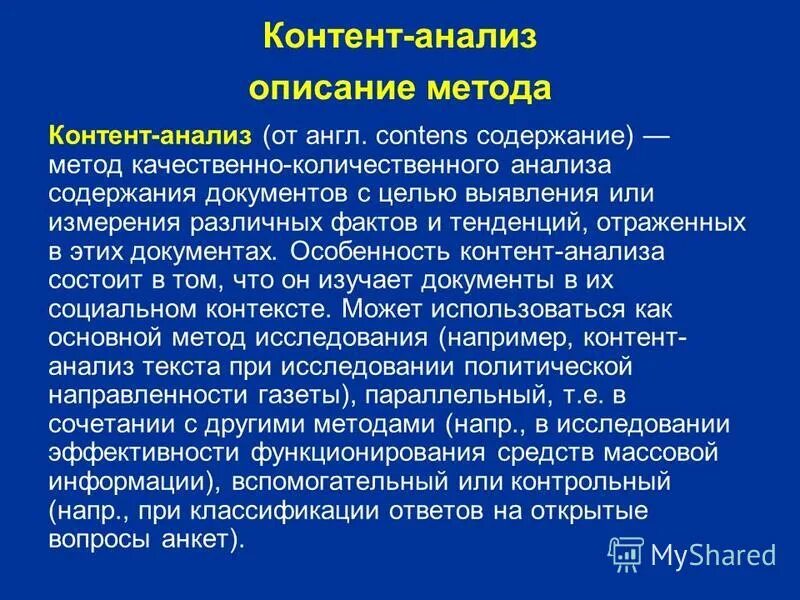 Контент-анализ
описание метода

Контент-анализ (от англ. contens содержание) — метод качественно-количественного анализа содержания документов с целью выявления или измерения различных фактов и тенденций, отраженных в этих документах. Особенность контент-анализа состоит в том, что он изучает документы в их социальном контексте. Может использоваться как основной метод исследования (например, контент-анализ текста при исследовании политической направленности газеты), параллельный, т.е. в сочетании с другими методами (напр., в исследовании эффективности функционирования средств массовой информации), вспомогательный или контрольный (напр., при классификации ответов на открытые вопросы анкет).

MyShared